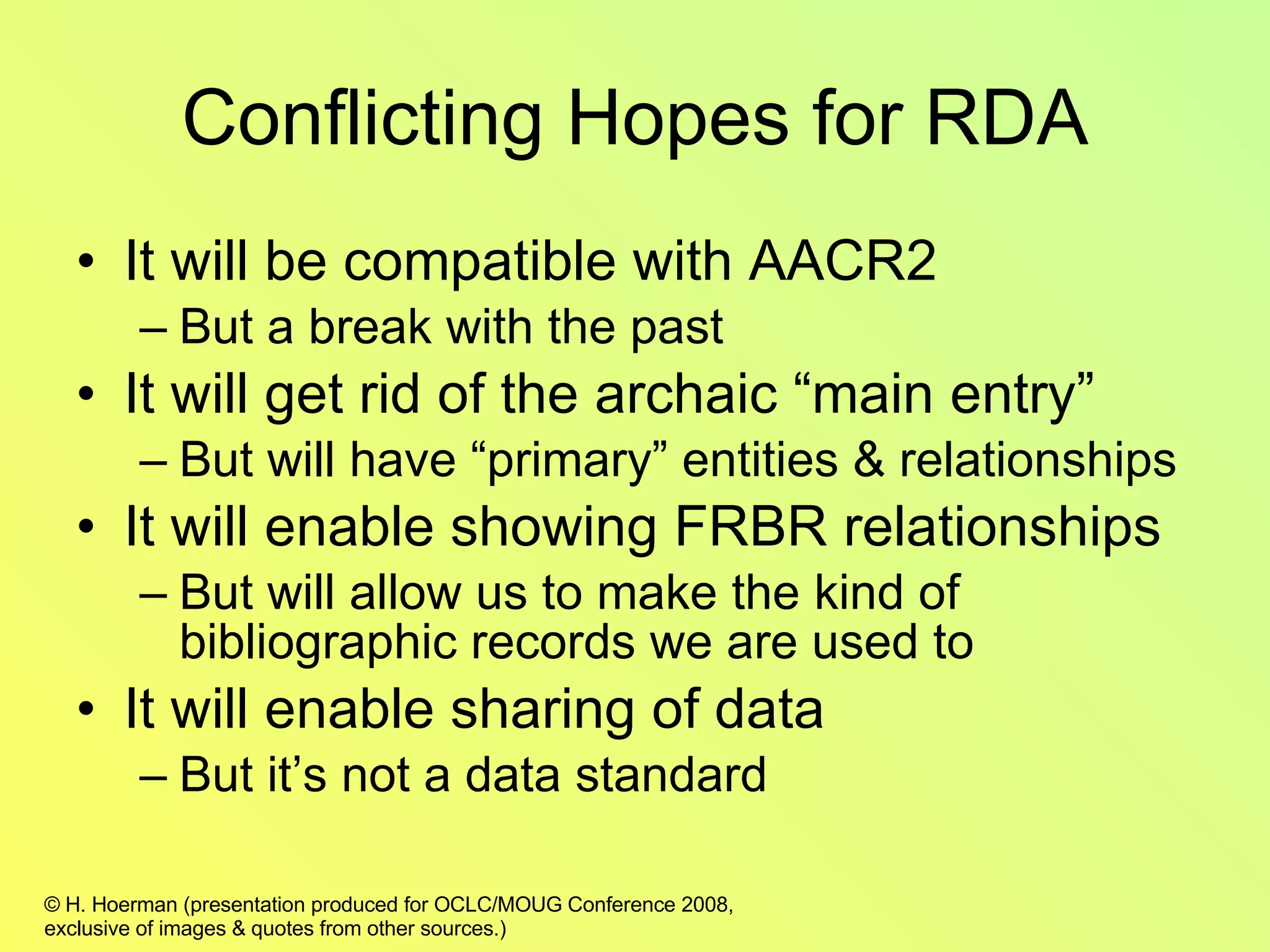 Conflicting Hopes for RDA

• It will be compatible with AACR2
– But a break with the past
• It will get rid of the archaic “main entry”
– But will have “primary” entities & relationships
• It will enable showing FRBR relationships
– But will allow us to make the kind of bibliographic records we are used to
• It will enable sharing of data
– But it’s not a data standard

© H. Hoerman (presentation produced for OCLC/MOUG Conference 2008, exclusive of images & quotes from other sources.)